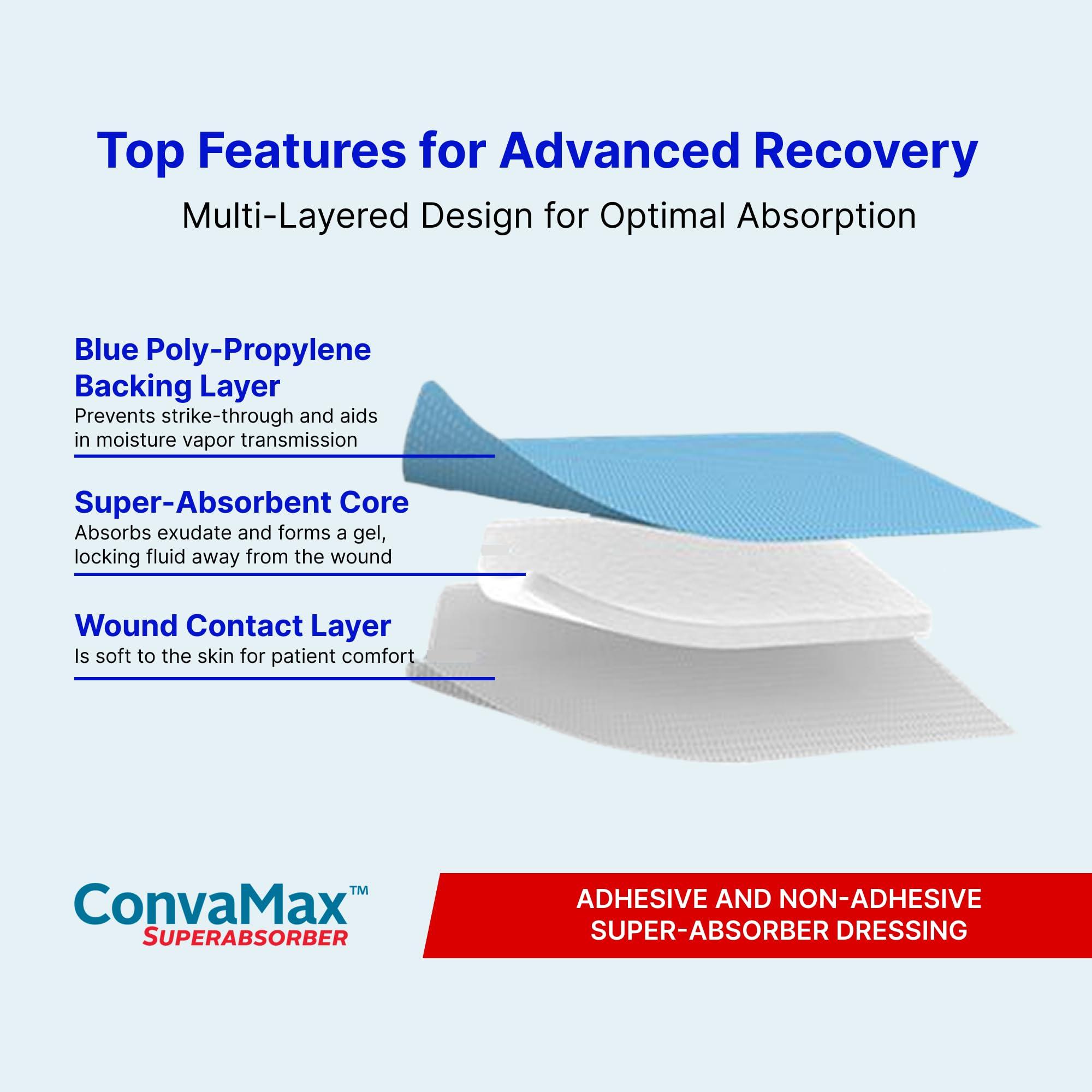 Top Features for Advanced Recovery

Multi-Layered Design for Optimal Absorption

Blue Poly-Propylene Backing Layer

Prevents strike-through and aids in moisture vapor transmission

Super-Absorbent Core

Absorbs exudate and forms a gel, locking fluid away from the wound

Wound Contact Layer

Is soft to the skin for patient comfort

ConvaMax™
SUPERABSORBER

ADHESIVE AND NON-ADHESIVE SUPER-ABSORBER DRESSING